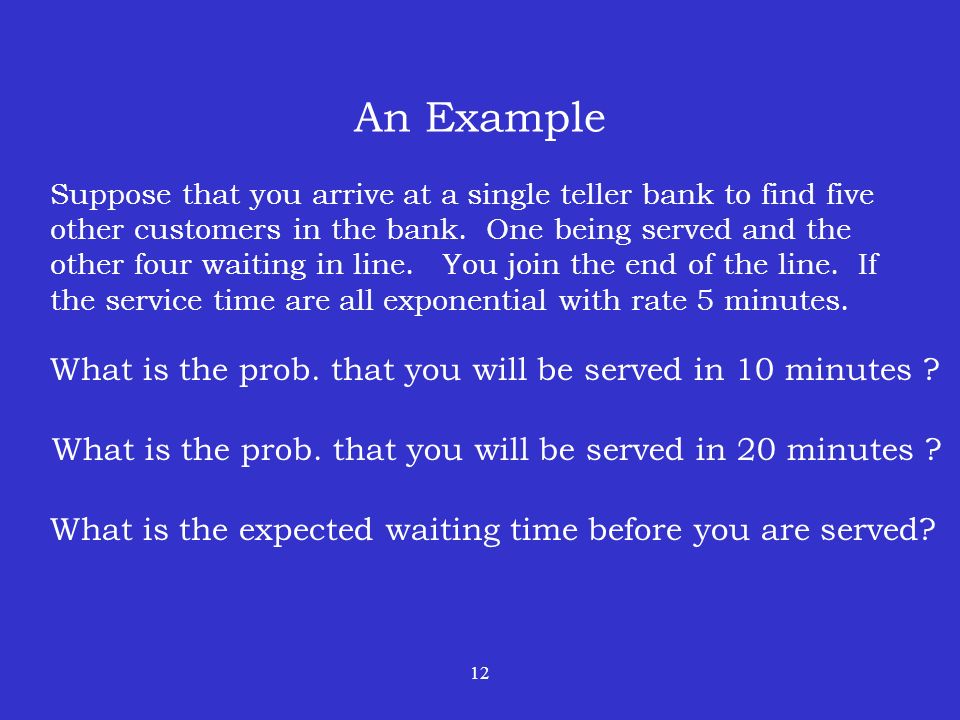 An Example

Suppose that you arrive at a single teller bank to find five other customers in the bank. One being served and the other four waiting in line. You join the end of the line. If the service time are all exponential with rate 5 minutes.

What is the prob. that you will be served in 10 minutes ?

What is the prob. that you will be served in 20 minutes ?

What is the expected waiting time before you are served?

12